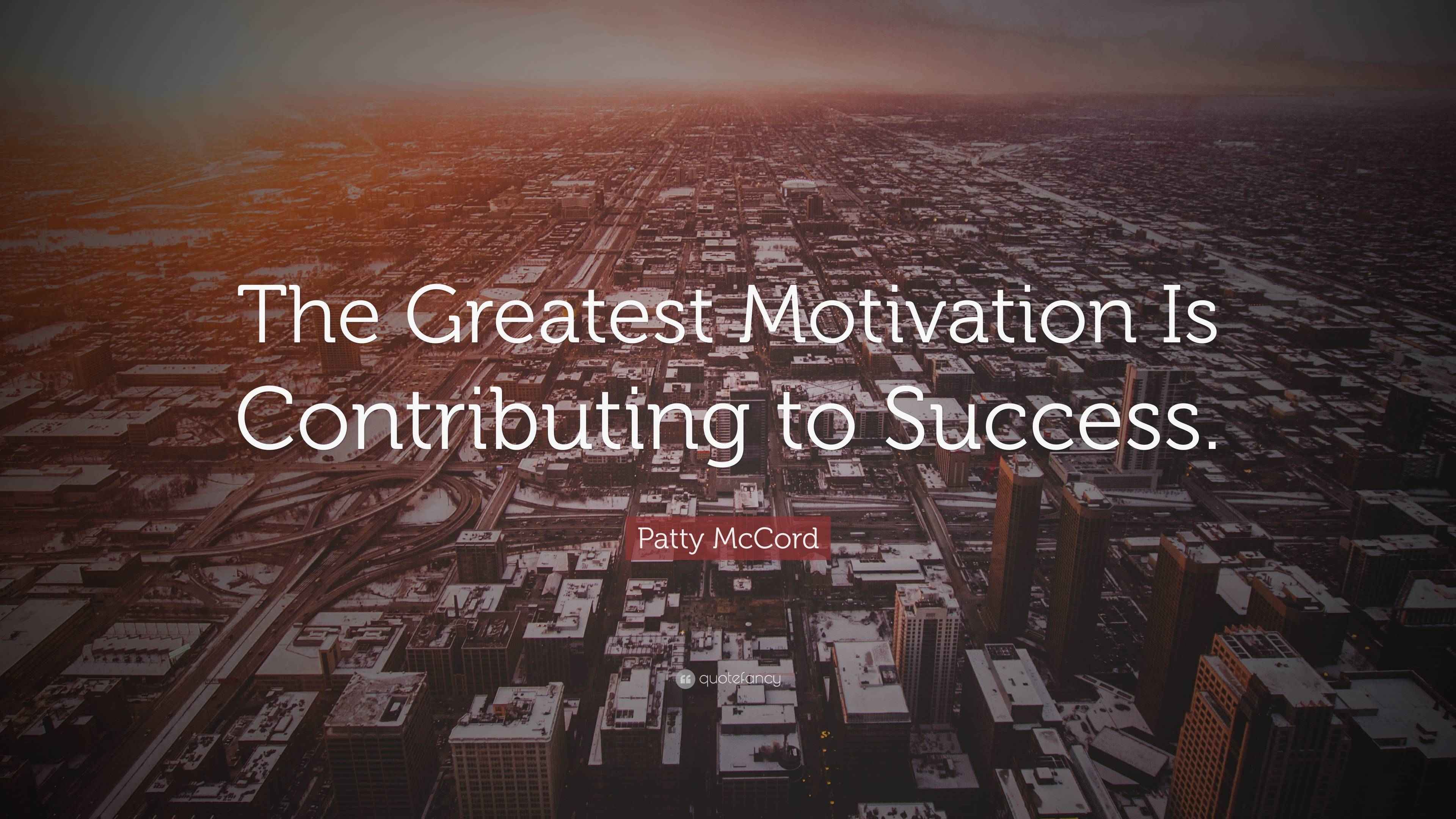 The Greatest Motivation Is Contributing to Success.

Patty McCord

quotefancy